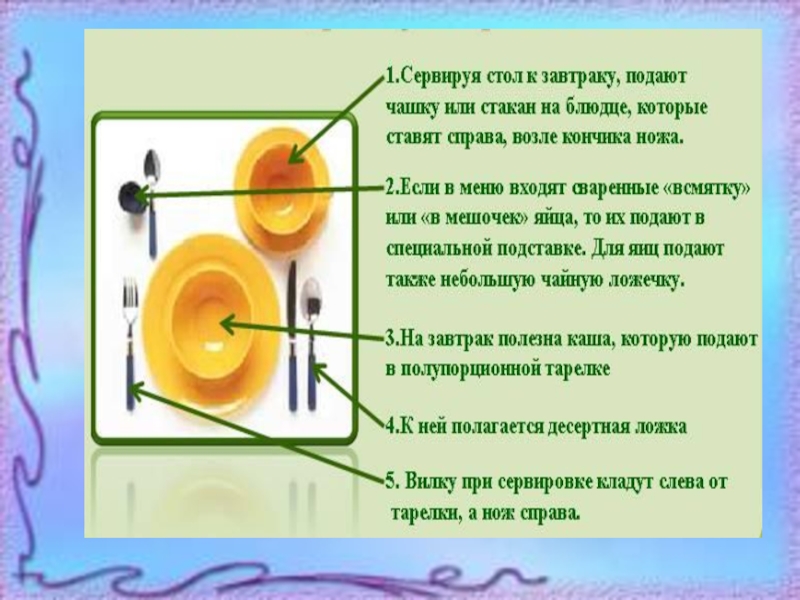 1.Сервируя стол к завтраку, подают чашку или стакан на блюдце, которые ставят справа, возле кончика ножа.

2.Если в меню входят сваренные «всмятку» или «в мешочек» яйца, то их подают в специальной подставке. Для яиц подают также небольшую чайную ложечку.

3.На завтрак полезна каша, которую подают в полупорционной тарелке

4.К ней полагается десертная ложка

5. Вилку при сервировке кладут слева от тарелки, а нож справа.